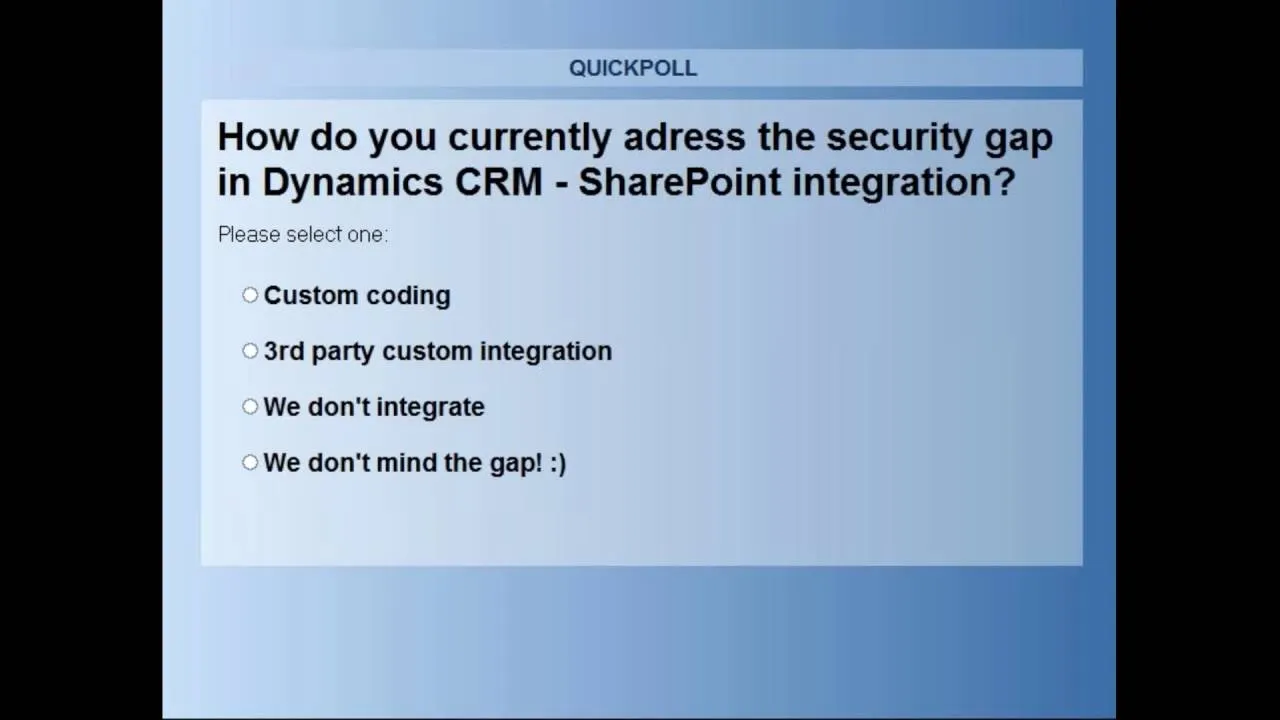 QUICKPOLL

How do you currently adress the security gap in Dynamics CRM - SharePoint integration?

Please select one:

Custom coding

3rd party custom integration

We don't integrate

We don't mind the gap! :)